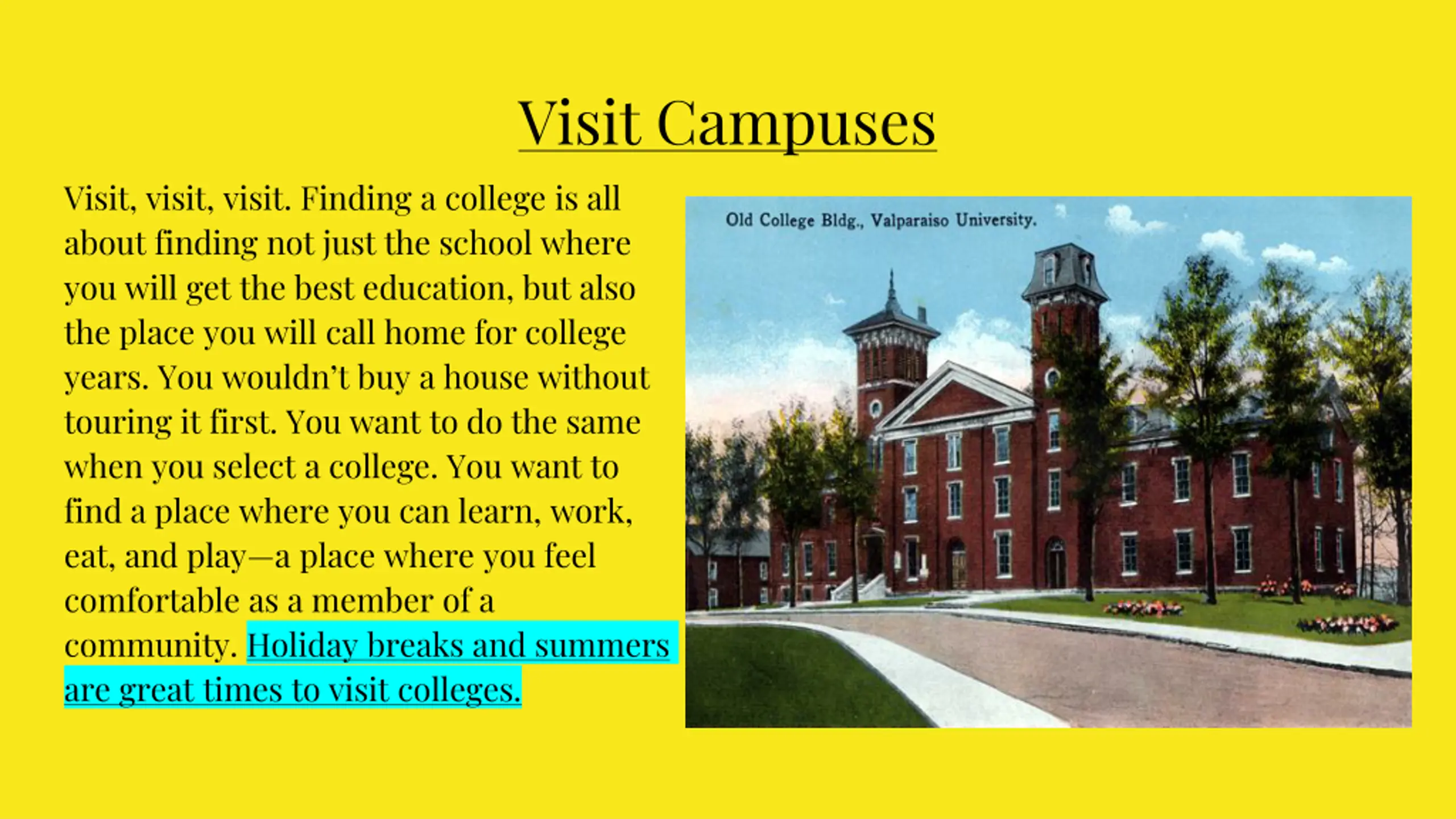 Visit Campuses

Visit, visit, visit. Finding a college is all about finding not just the school where you will get the best education, but also the place you will call home for college years. You wouldn't buy a house without touring it first. You want to do the same when you select a college. You want to find a place where you can learn, work, eat, and play—a place where you feel comfortable as a member of a community. Holiday breaks and summers are great times to visit colleges.

Old College Bldg., Valparaiso University.